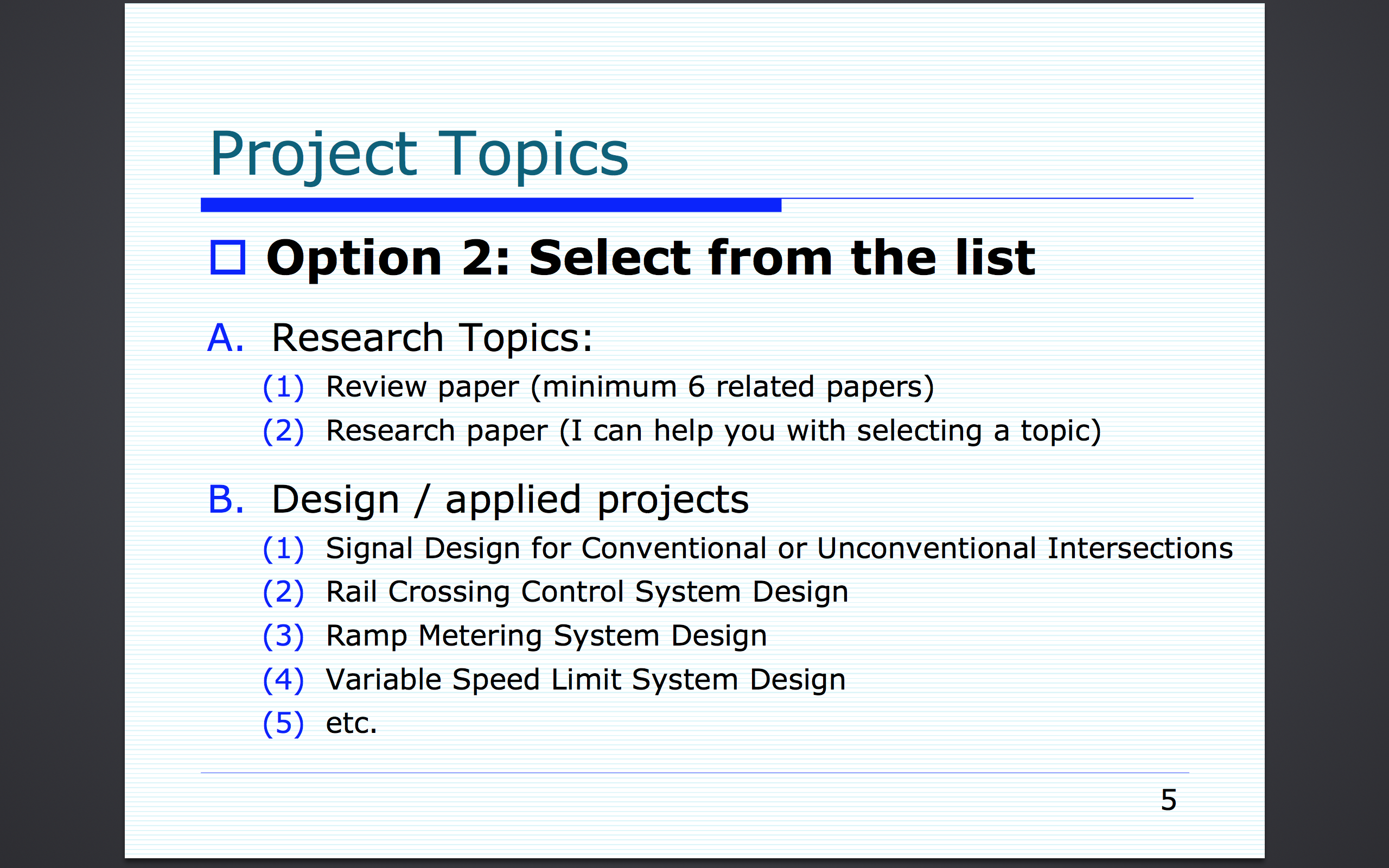 Project Topics

Option 2: Select from the list

A. Research Topics:
(1) Review paper (minimum 6 related papers)
(2) Research paper (I can help you with selecting a topic)

B. Design / applied projects
(1) Signal Design for Conventional or Unconventional Intersections
(2) Rail Crossing Control System Design
(3) Ramp Metering System Design
(4) Variable Speed Limit System Design
(5) etc.

5